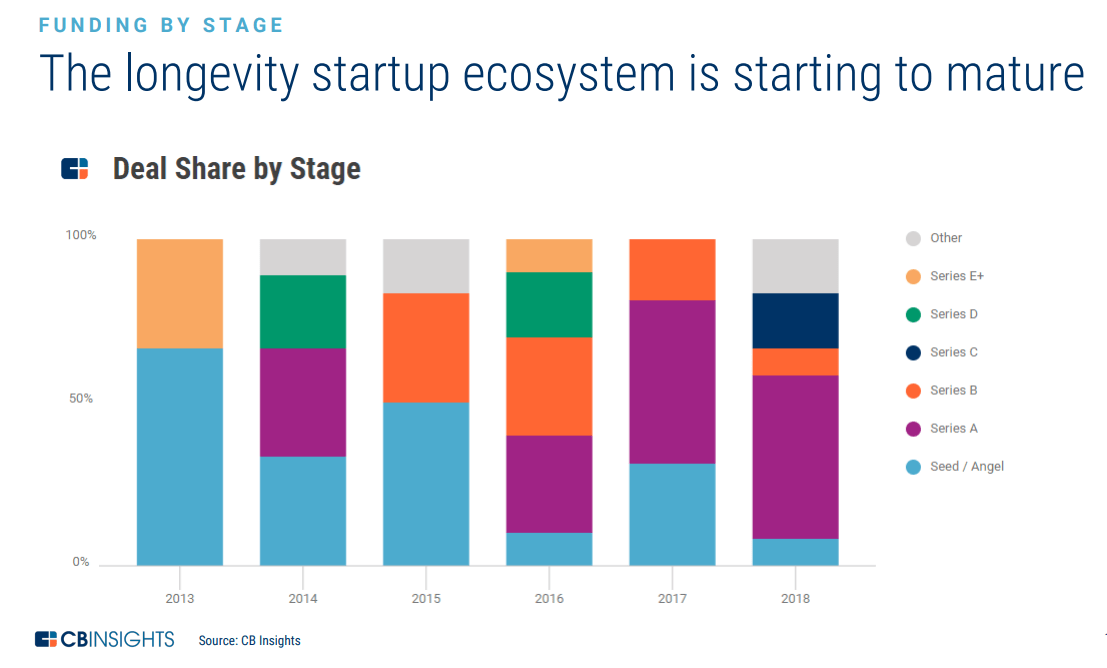 FUNDING BY STAGE

The longevity startup ecosystem is starting to mature

Deal Share by Stage

100%

50%

0%

2013 2014 2015 2016 2017 2018

Other
Series E+
Series D
Series C
Series B
Series A
Seed / Angel

CBINSIGHTS Source: CB Insights